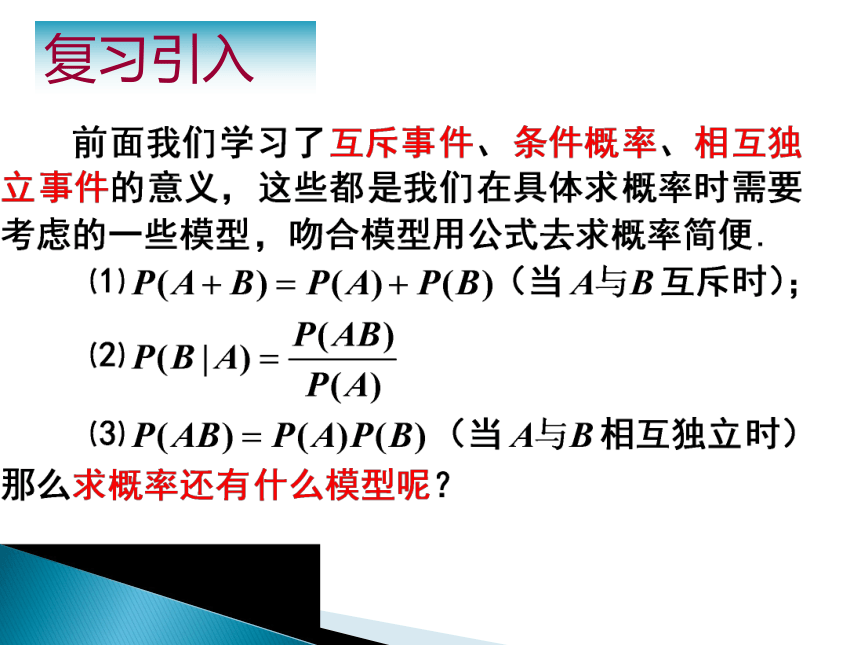 复习引入

前面我们学习了互斥事件、条件概率、相互独立事件的意义，这些都是我们在具体求概率时需要考虑的一些模型，吻合模型用公式去求概率简便.

(1) $P(A+B)=P(A)+P(B)$（当 $A$与$B$ 互斥时）；

(2) $P(B|A)=\frac{P(AB)}{P(A)}$

(3) $P(AB)=P(A)P(B)$（当 $A$与$B$ 相互独立时）

那么求概率还有什么模型呢？